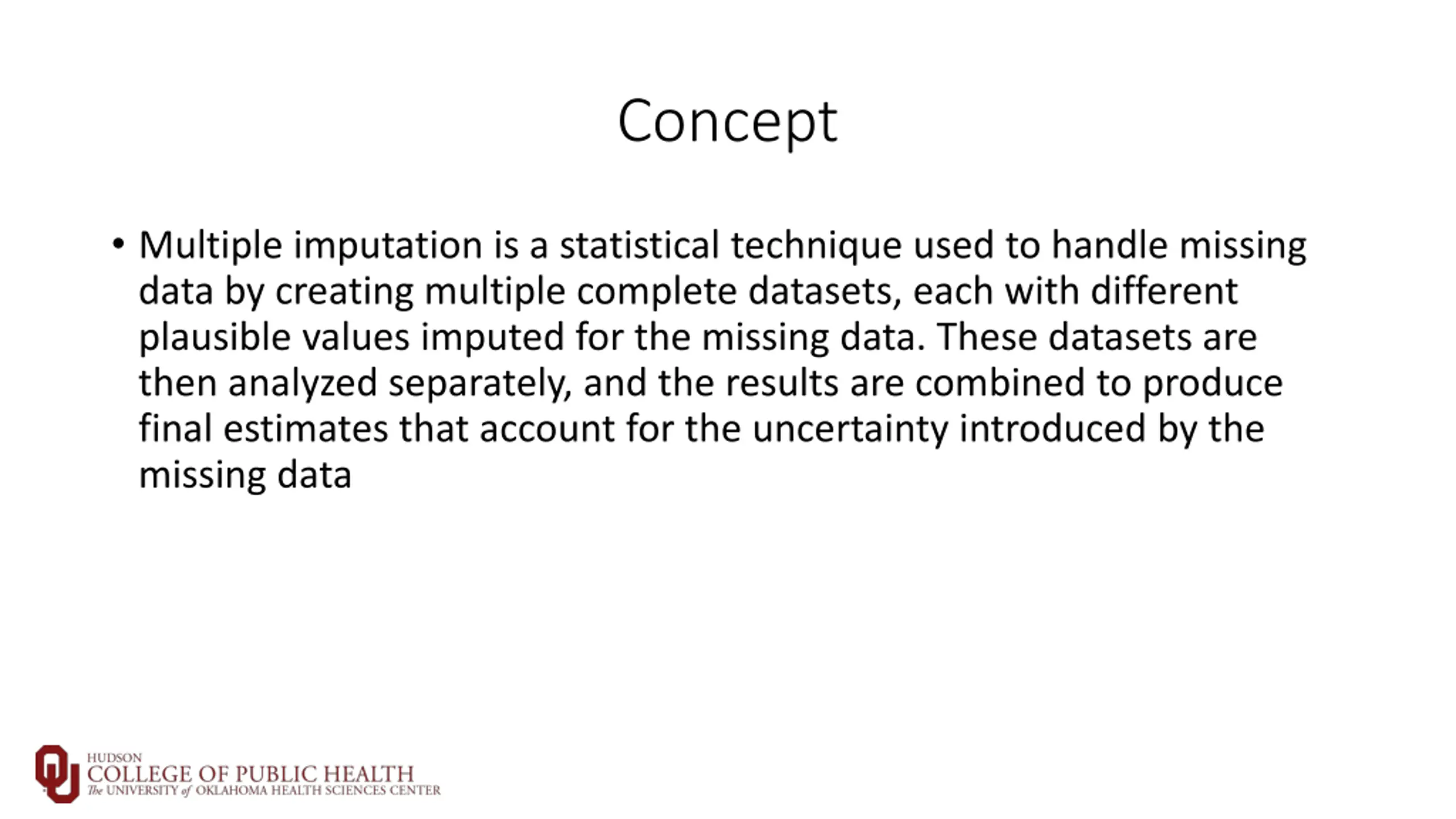 Concept

• Multiple imputation is a statistical technique used to handle missing data by creating multiple complete datasets, each with different plausible values imputed for the missing data. These datasets are then analyzed separately, and the results are combined to produce final estimates that account for the uncertainty introduced by the missing data

OU
HUDSON
COLLEGE OF PUBLIC HEALTH
The UNIVERSITY of OKLAHOMA HEALTH SCIENCES CENTER